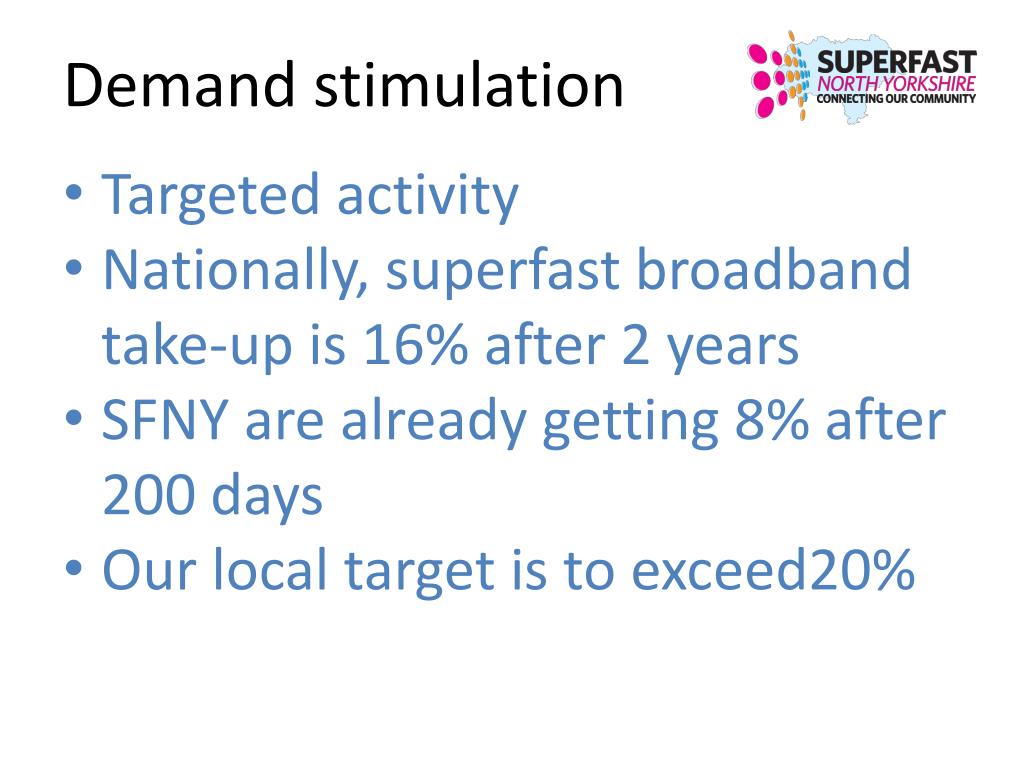 Demand stimulation

SUPERFAST
NORTH YORKSHIRE
CONNECTING OUR COMMUNITY

• Targeted activity
• Nationally, superfast broadband take-up is 16% after 2 years
• SFNY are already getting 8% after 200 days
• Our local target is to exceed20%